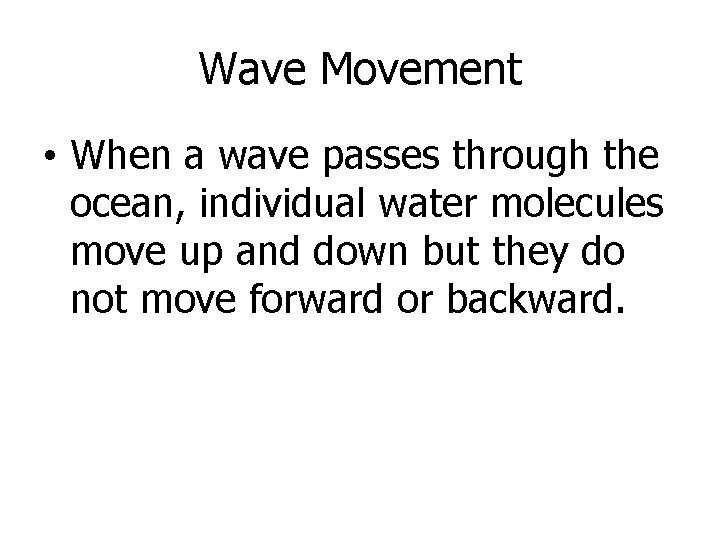 Wave Movement

• When a wave passes through the ocean, individual water molecules move up and down but they do not move forward or backward.